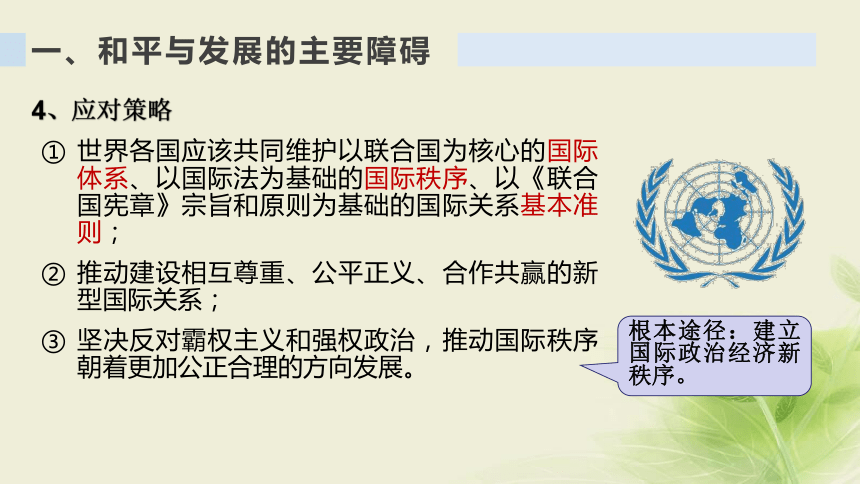 一、和平与发展的主要障碍

4、应对策略

① 世界各国应该共同维护以联合国为核心的国际体系、以国际法为基础的国际秩序、以《联合国宪章》宗旨和原则为基础的国际关系基本准则；

② 推动建设相互尊重、公平正义、合作共赢的新型国际关系；

③ 坚决反对霸权主义和强权政治，推动国际秩序朝着更加公正合理的方向发展。

根本途径：建立国际政治经济新秩序。